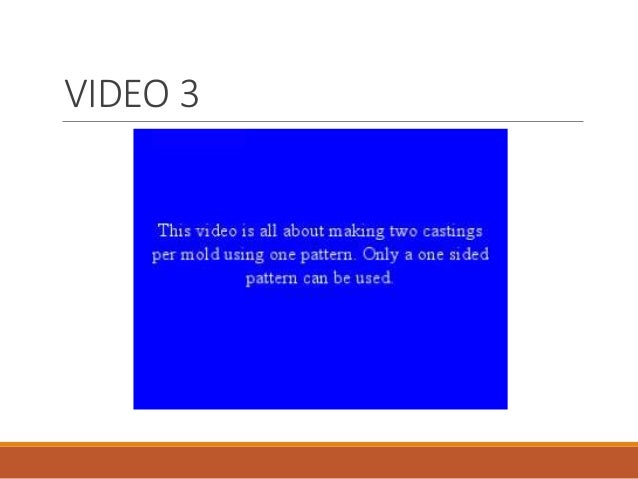 VIDEO 3

This video is all about making two castings per mold using one pattern. Only a one sided pattern can be used.